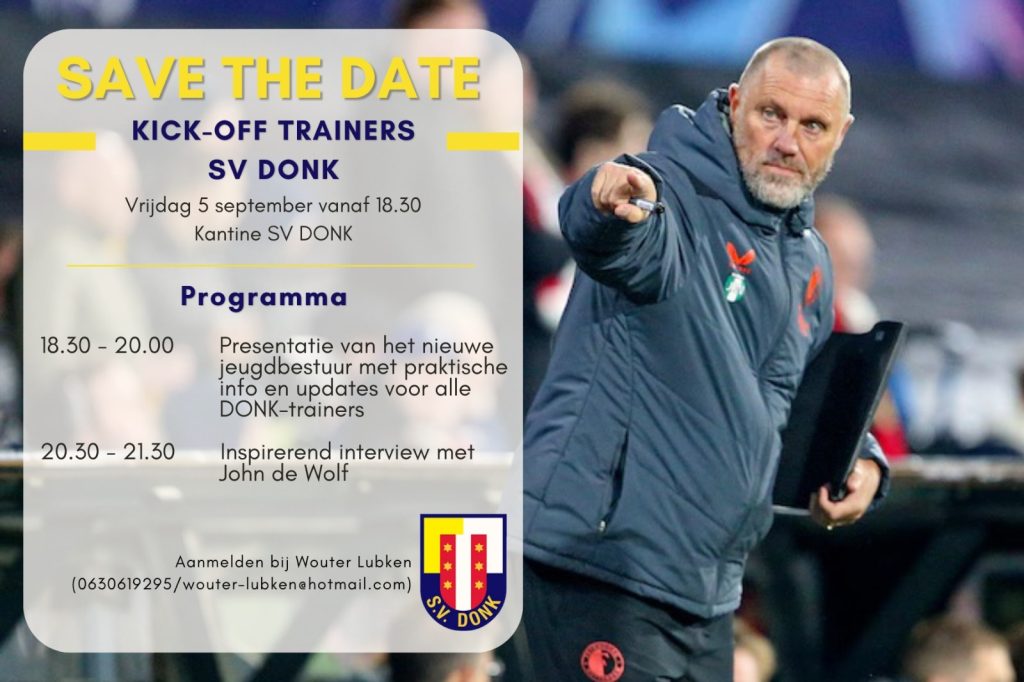 SAVE THE DATE

KICK-OFF TRAINERS
SV DONK

Vrijdag 5 september vanaf 18.30
Kantine SV DONK

Programma

18.30 - 20.00 Presentatie van het nieuwe jeugdbestuur met praktische info en updates voor alle DONK-trainers

20.30 - 21.30 Inspirerend interview met John de Wolf

Aanmelden bij Wouter Lubken
(0630619295/wouter-lubken@hotmail.com)

S.V. DONK